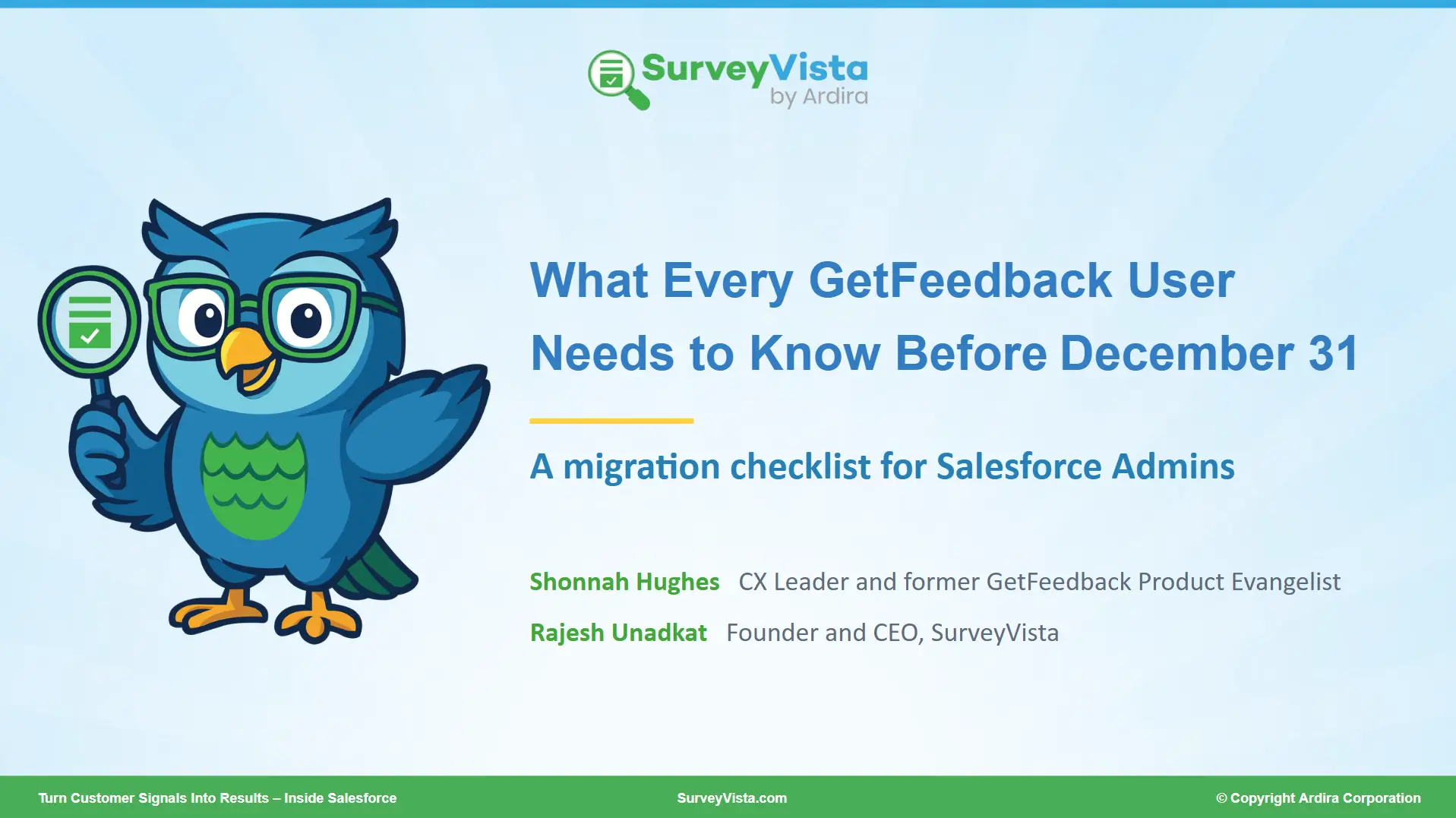 SurveyVista
by Ardira

What Every GetFeedback User Needs to Know Before December 31

A migration checklist for Salesforce Admins

Shonnah Hughes CX Leader and former GetFeedback Product Evangelist

Rajesh Unadkat Founder and CEO, SurveyVista

Turn Customer Signals Into Results – Inside Salesforce

SurveyVista.com

© Copyright Ardira Corporation